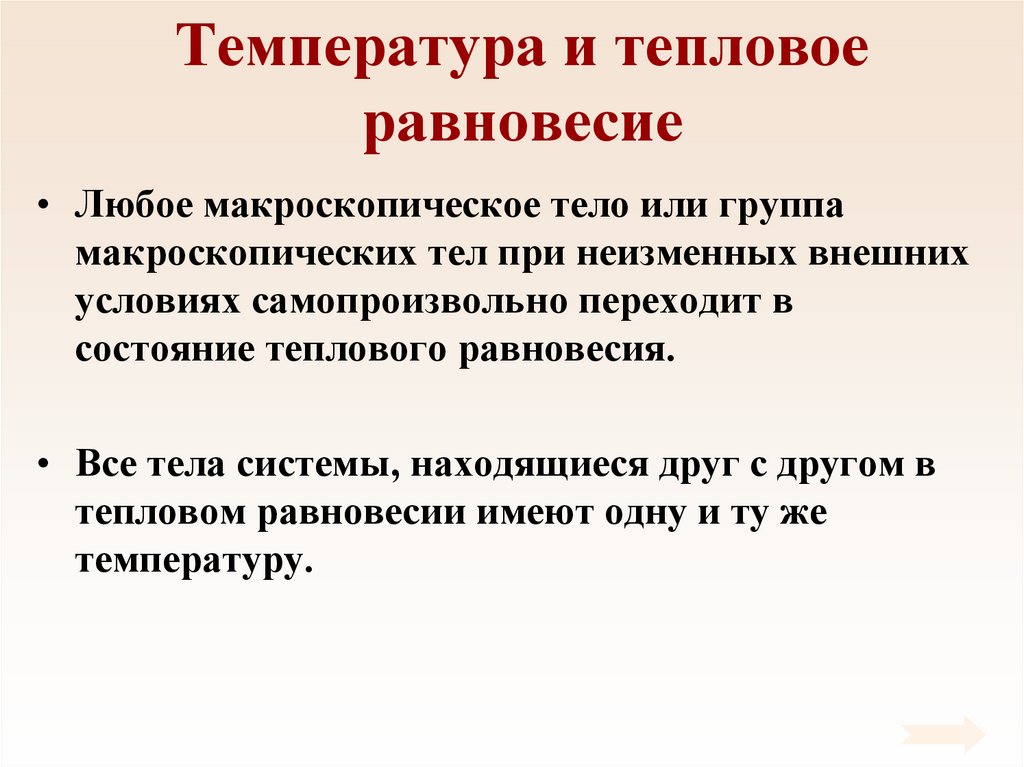 Температура и тепловое равновесие

• Любое макроскопическое тело или группа макроскопических тел при неизменных внешних условиях самопроизвольно переходит в состояние теплового равновесия.

• Все тела системы, находящиеся друг с другом в тепловом равновесии имеют одну и ту же температуру.